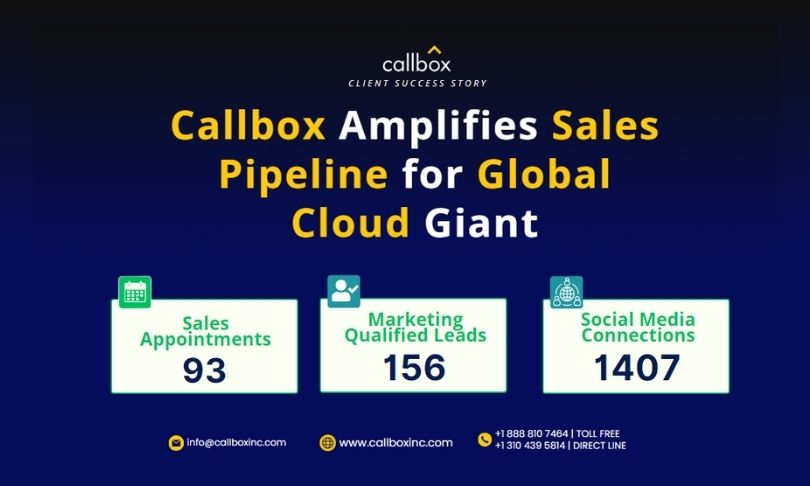 callbox
CLIENT SUCCESS STORY

Callbox Amplifies Sales Pipeline for Global Cloud Giant

Sales Appointments
93

Marketing Qualified Leads
156

Social Media Connections
1407

info@callboxinc.com
www.callboxinc.com
+1 888 810 7464 | TOLL FREE
+1 310 439 5814 | DIRECT LINE